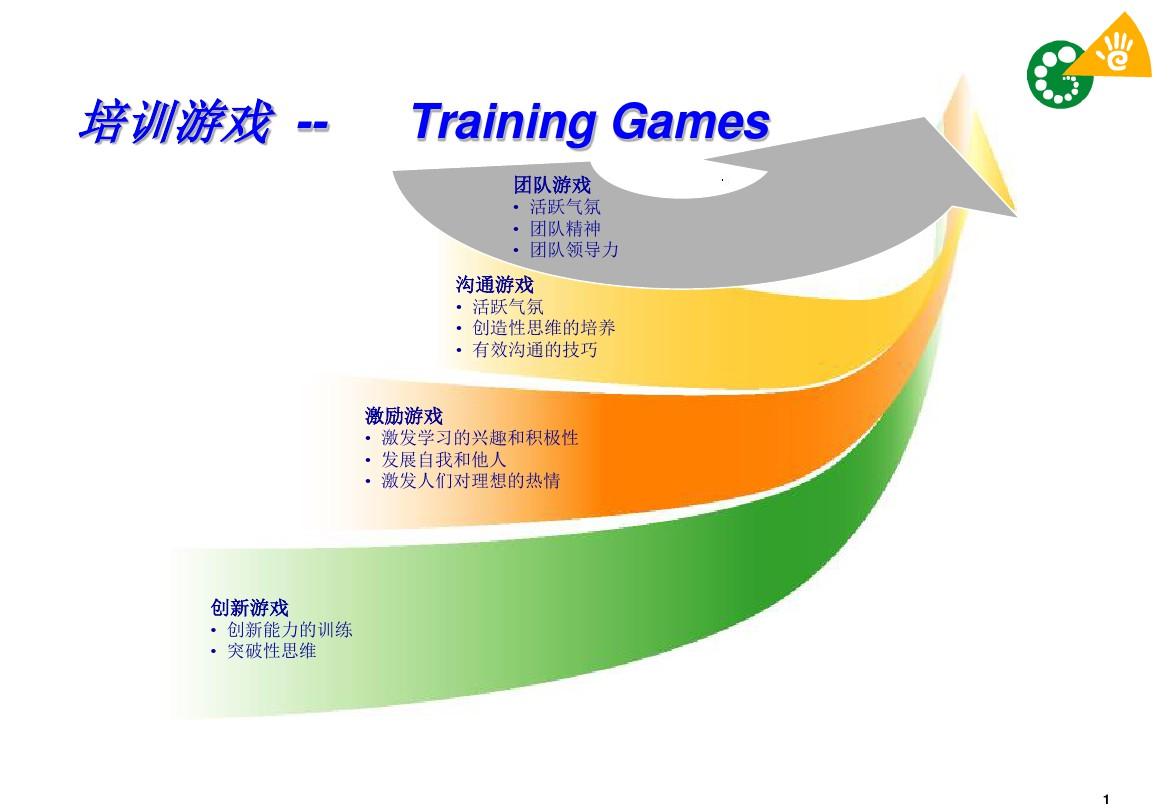 培训游戏 -- Training Games

团队游戏
• 活跃气氛
• 团队精神
• 团队领导力

沟通游戏
• 活跃气氛
• 创造性思维的培养
• 有效沟通的技巧

激励游戏
• 激发学习的兴趣和积极性
• 发展自我和他人
• 激发人们对理想的热情

创新游戏
• 创新能力的训练
• 突破性思维

1